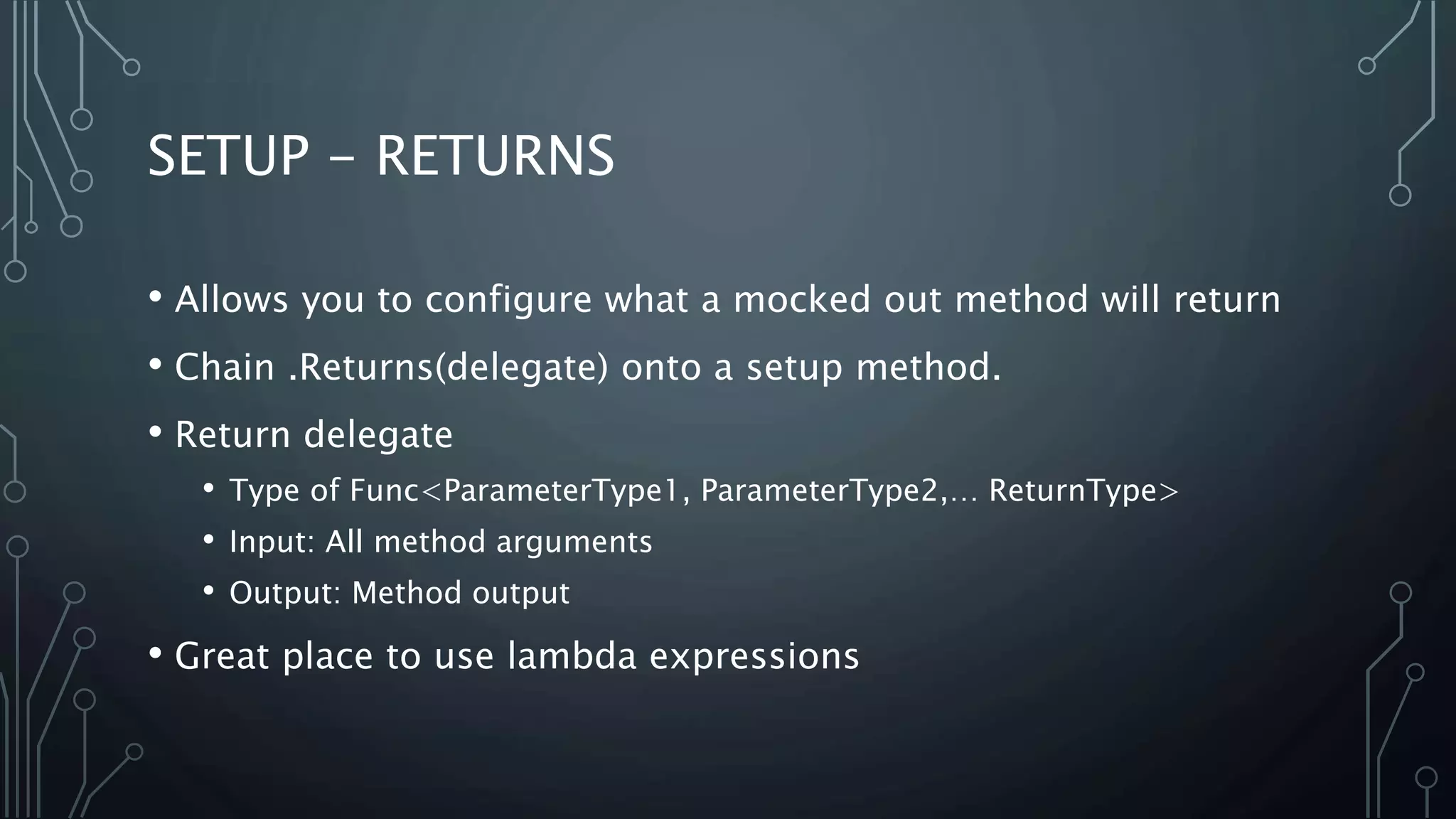 SETUP – RETURNS

• Allows you to configure what a mocked out method will return
• Chain .Returns(delegate) onto a setup method.
• Return delegate
  • Type of Func<ParameterType1, ParameterType2,… ReturnType>
  • Input: All method arguments
  • Output: Method output
• Great place to use lambda expressions